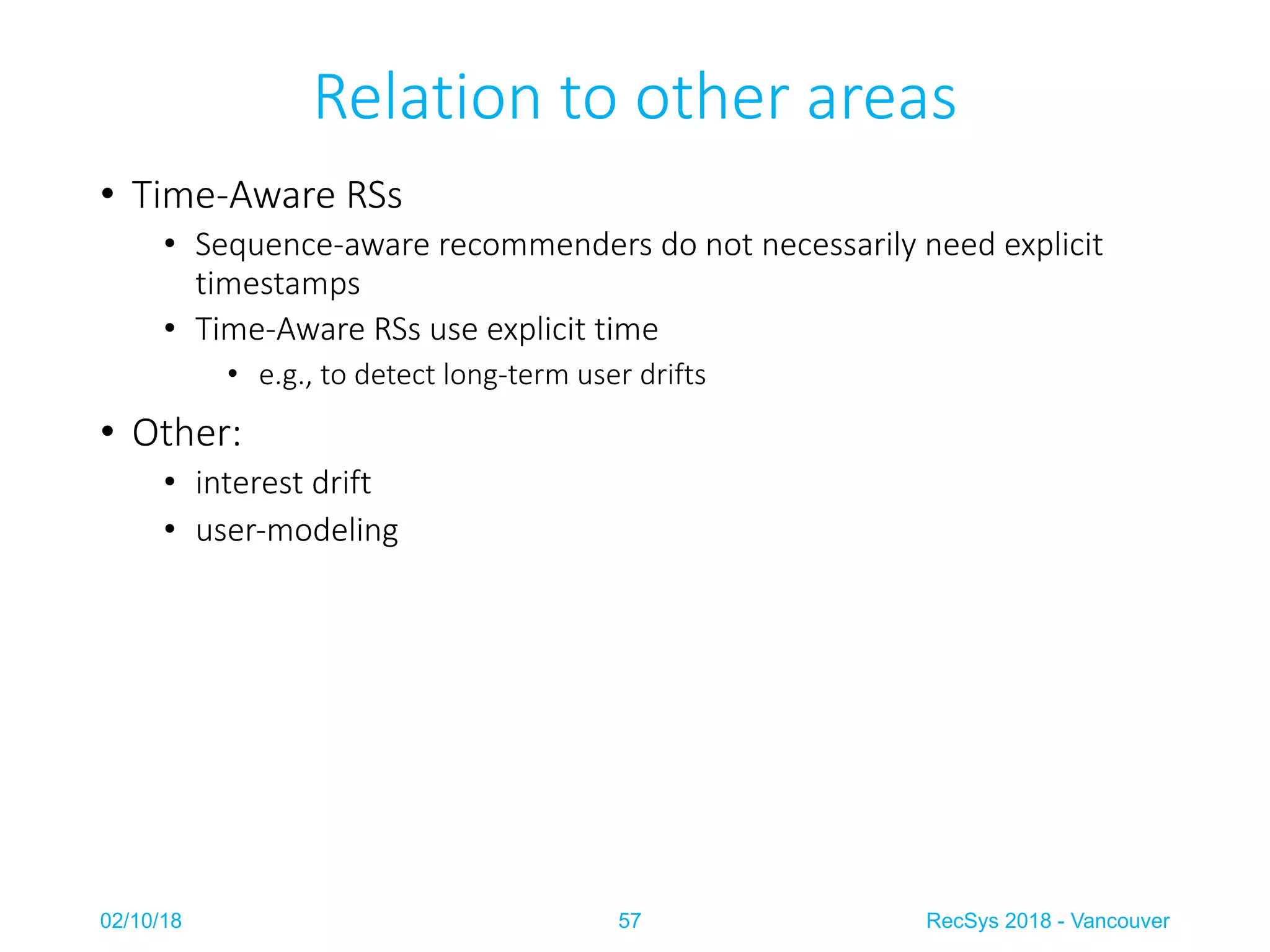 Relation to other areas

• Time-Aware RSs
  • Sequence-aware recommenders do not necessarily need explicit timestamps
  • Time-Aware RSs use explicit time
    • e.g., to detect long-term user drifts

• Other:
  • interest drift
  • user-modeling

02/10/18

57

RecSys 2018 - Vancouver